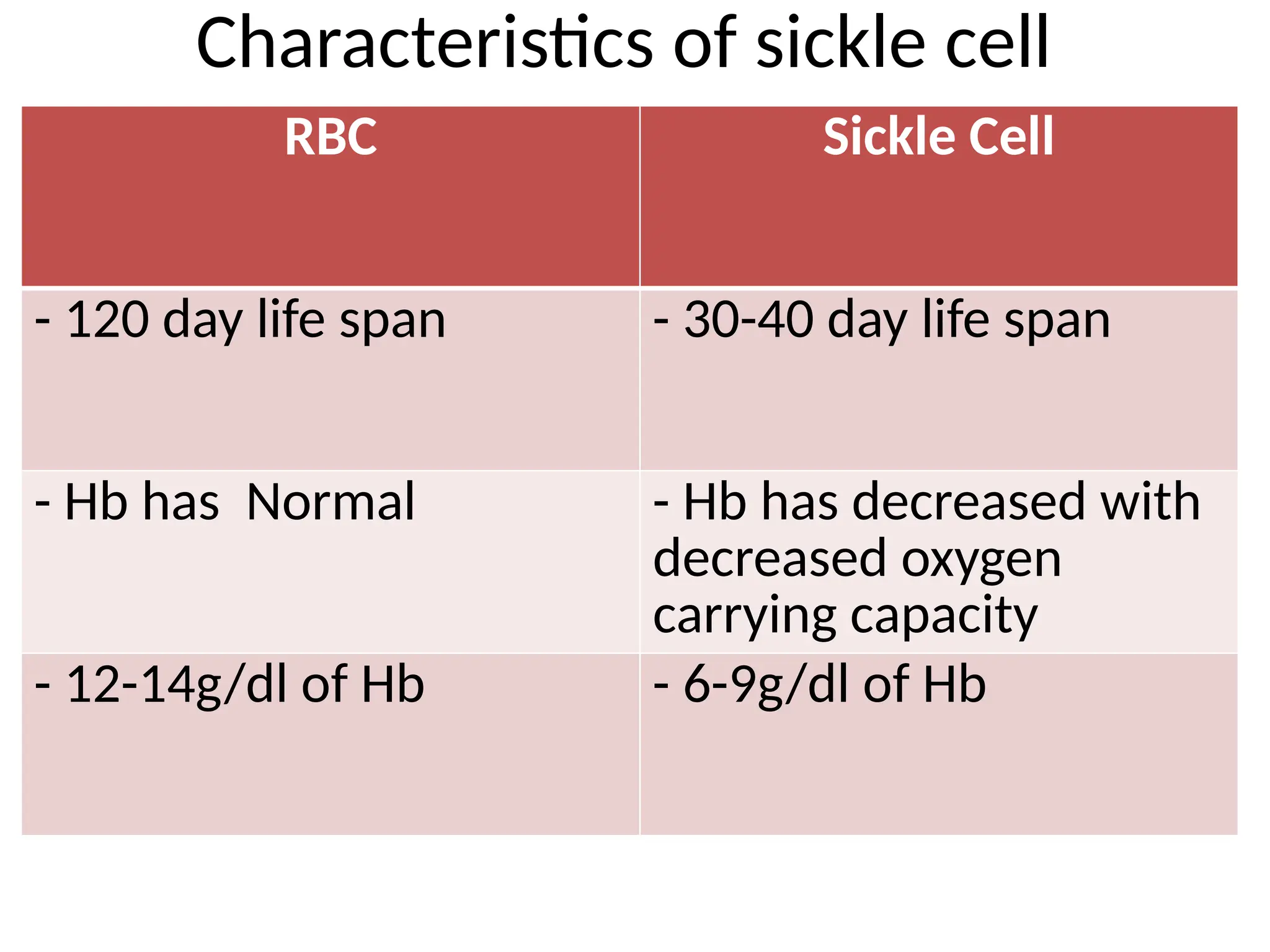 Characteristics of sickle cell

| RBC | Sickle Cell |
|---|---|
| - 120 day life span | - 30-40 day life span |
| - Hb has  Normal | - Hb has decreased with decreased oxygen carrying capacity |
| - 12-14g/dl of Hb | - 6-9g/dl of Hb |